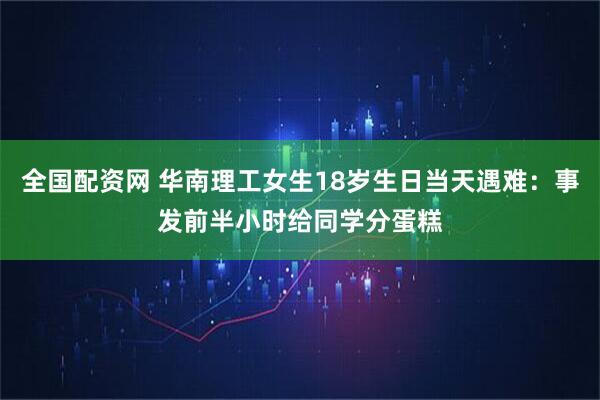 全国配资网 华南理工女生18岁生日当天遇难：事发前半小时给同学分蛋糕